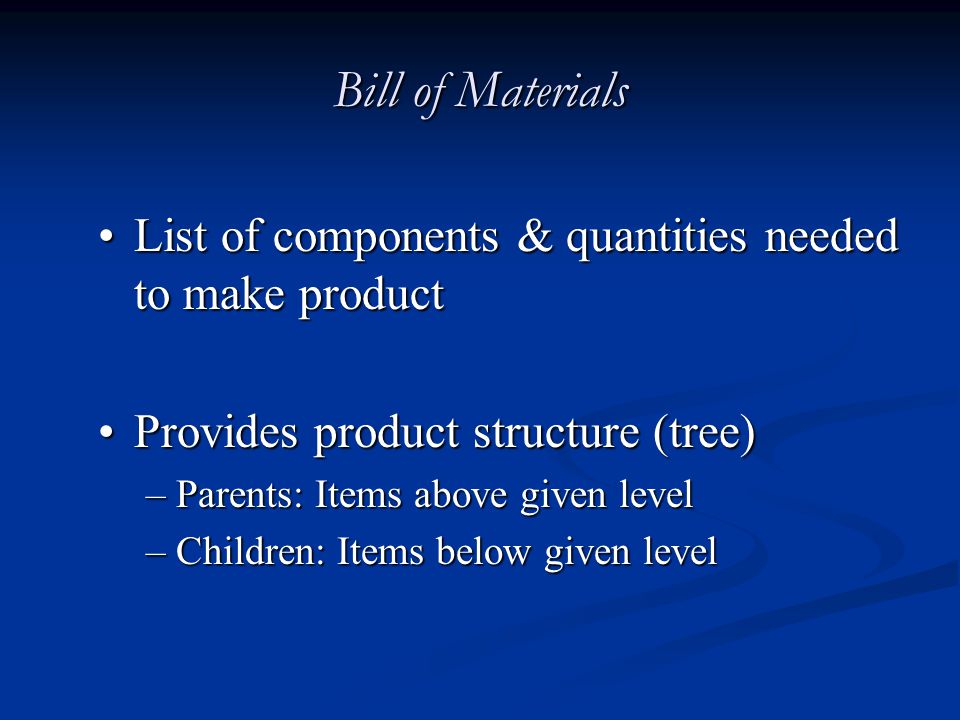 Bill of Materials

• List of components & quantities needed to make product

• Provides product structure (tree)
– Parents: Items above given level
– Children: Items below given level